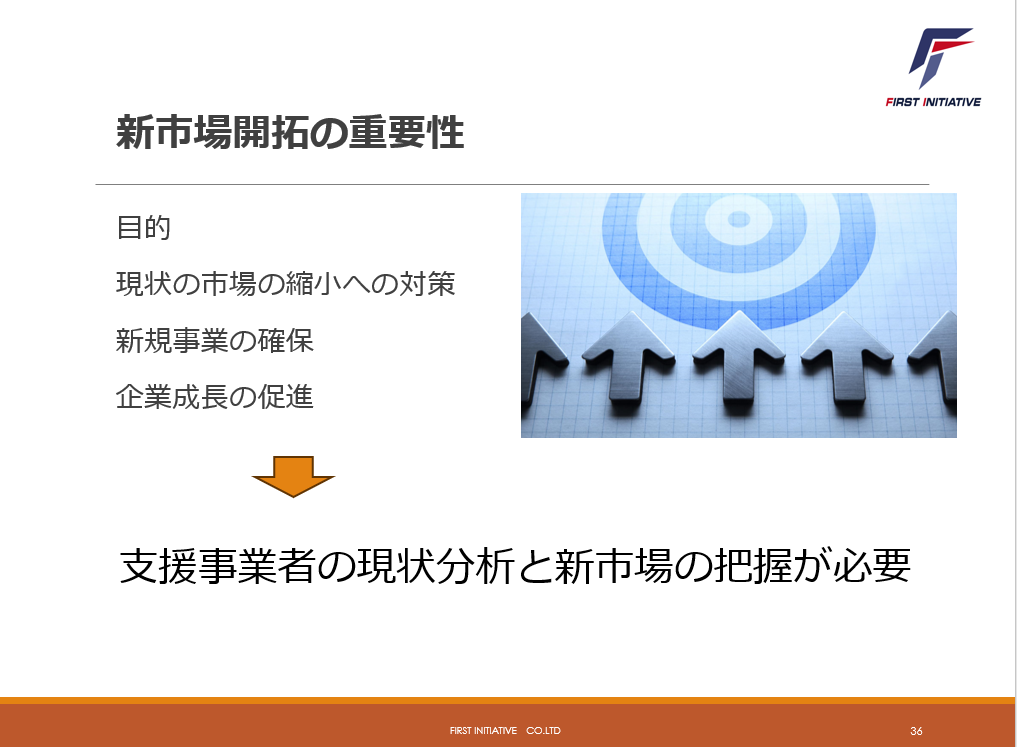 FIRST INITIATIVE

新市場開拓の重要性

目的

現状の市場の縮小への対策

新規事業の確保

企業成長の促進

支援事業者の現状分析と新市場の把握が必要

FIRST INITIATIVE CO.LTD

36